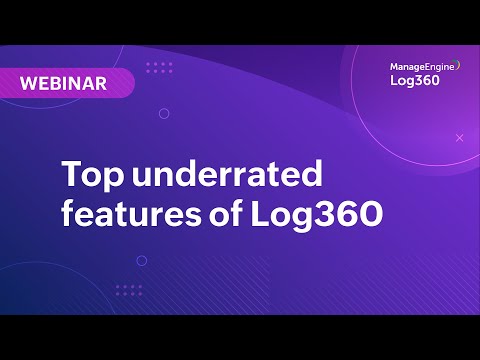 WEBINAR

ManageEngine
Log360

Top underrated features of Log360